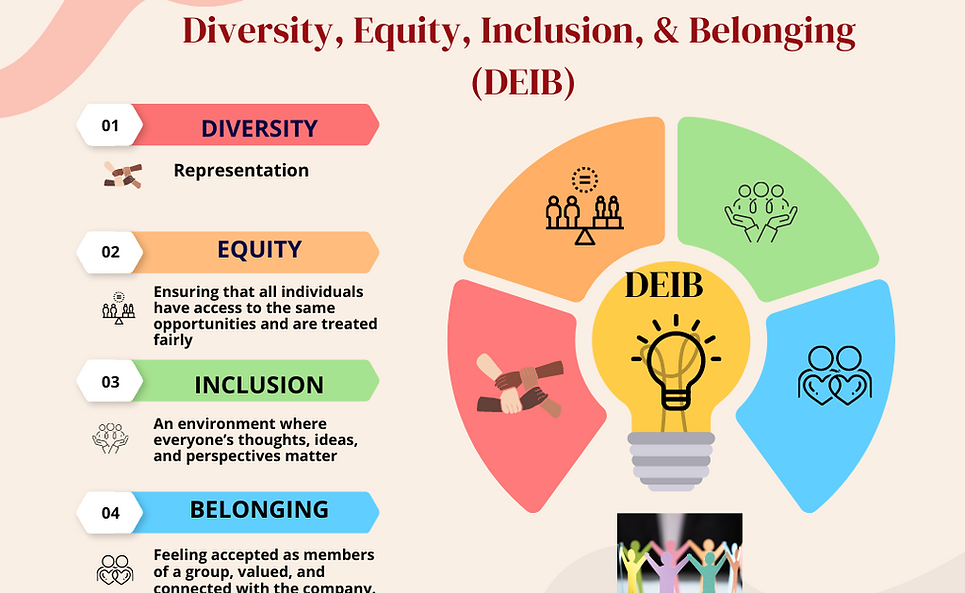 Diversity, Equity, Inclusion, & Belonging (DEIB)

01 DIVERSITY

Representation

02 EQUITY

Ensuring that all individuals have access to the same opportunities and are treated fairly

03 INCLUSION

An environment where everyone's thoughts, ideas, and perspectives matter

04 BELONGING

Feeling accepted as members of a group, valued, and connected with the company.

DEIB